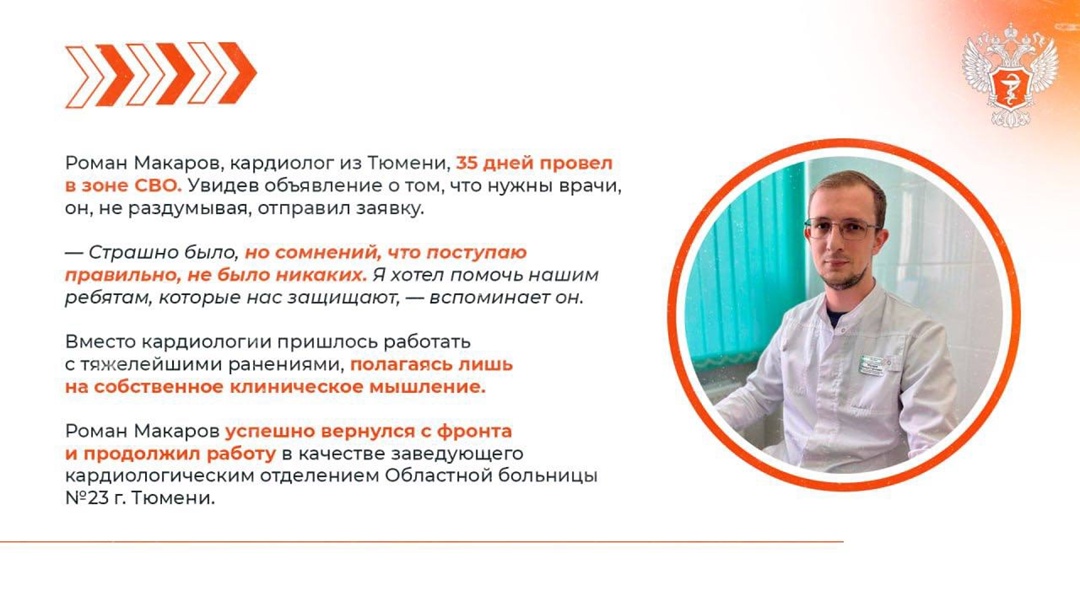 Роман Макаров, кардиолог из Тюмени, 35 дней провел в зоне СВО. Увидев объявление о том, что нужны врачи, он, не раздумывая, отправил заявку.

— Страшно было, но сомнений, что поступаю правильно, не было никаких. Я хотел помочь нашим ребятам, которые нас защищают, — вспоминает он.

Вместо кардиологии пришлось работать с тяжелейшими ранениями, полагаясь лишь на собственное клиническое мышление.

Роман Макаров успешно вернулся с фронта и продолжил работу в качестве заведующего кардиологическим отделением Областной больницы №23 г. Тюмени.